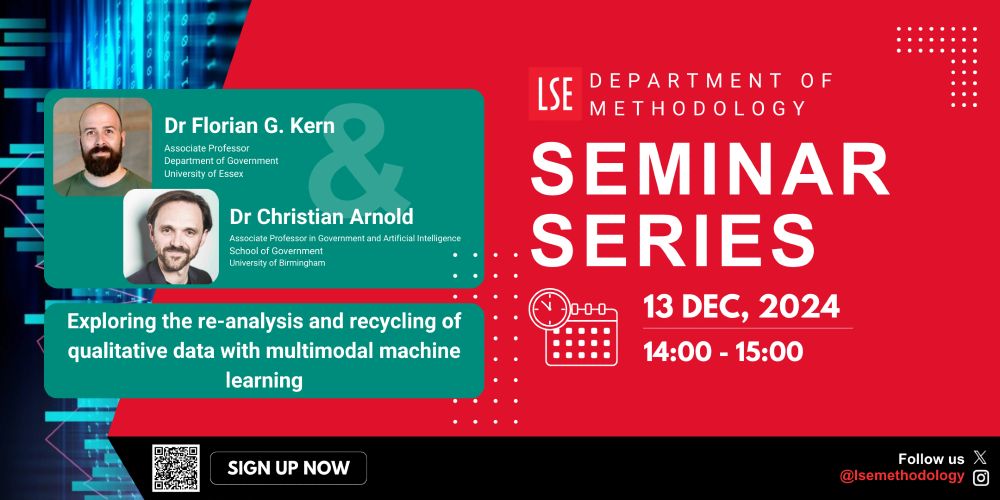 Dr Florian G. Kern
Associate Professor
Department of Government
University of Essex

&

Dr Christian Arnold
Associate Professor in Government and Artificial Intelligence
School of Government
University of Birmingham

Exploring the re-analysis and recycling of qualitative data with multimodal machine learning

LSE DEPARTMENT OF METHODOLOGY

SEMINAR SERIES

13 DEC, 2024
14:00 - 15:00

SIGN UP NOW

Follow us
@lsemethodology